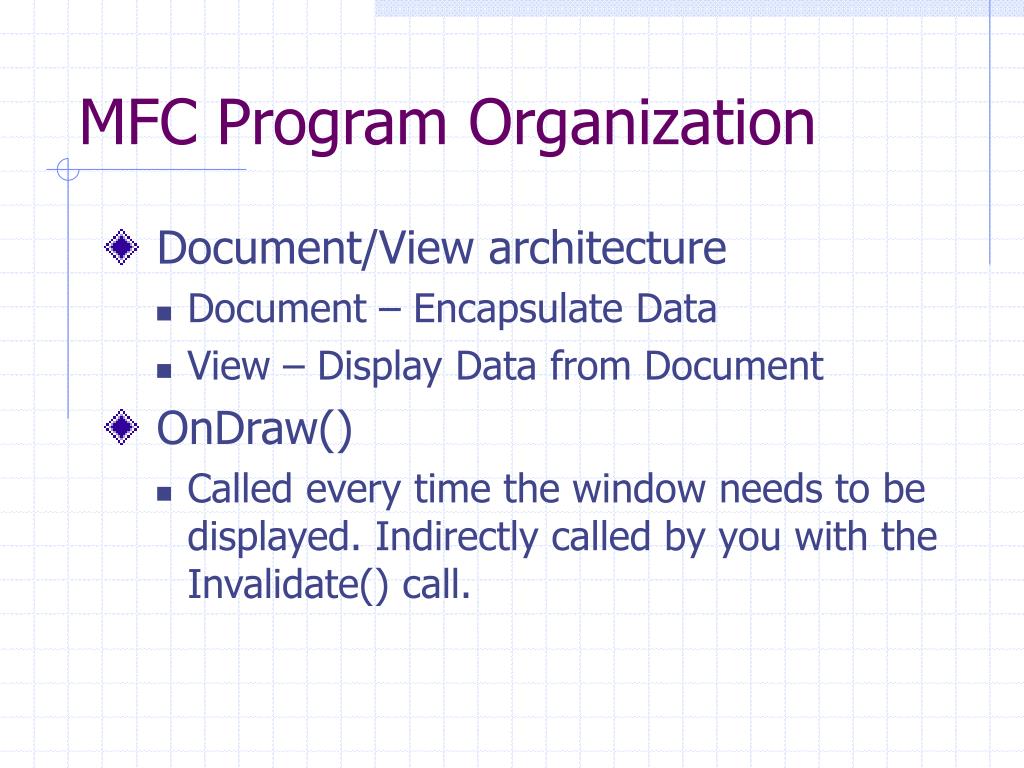 MFC Program Organization

Document/View architecture

Document – Encapsulate Data

View – Display Data from Document

OnDraw()

Called every time the window needs to be displayed. Indirectly called by you with the Invalidate() call.